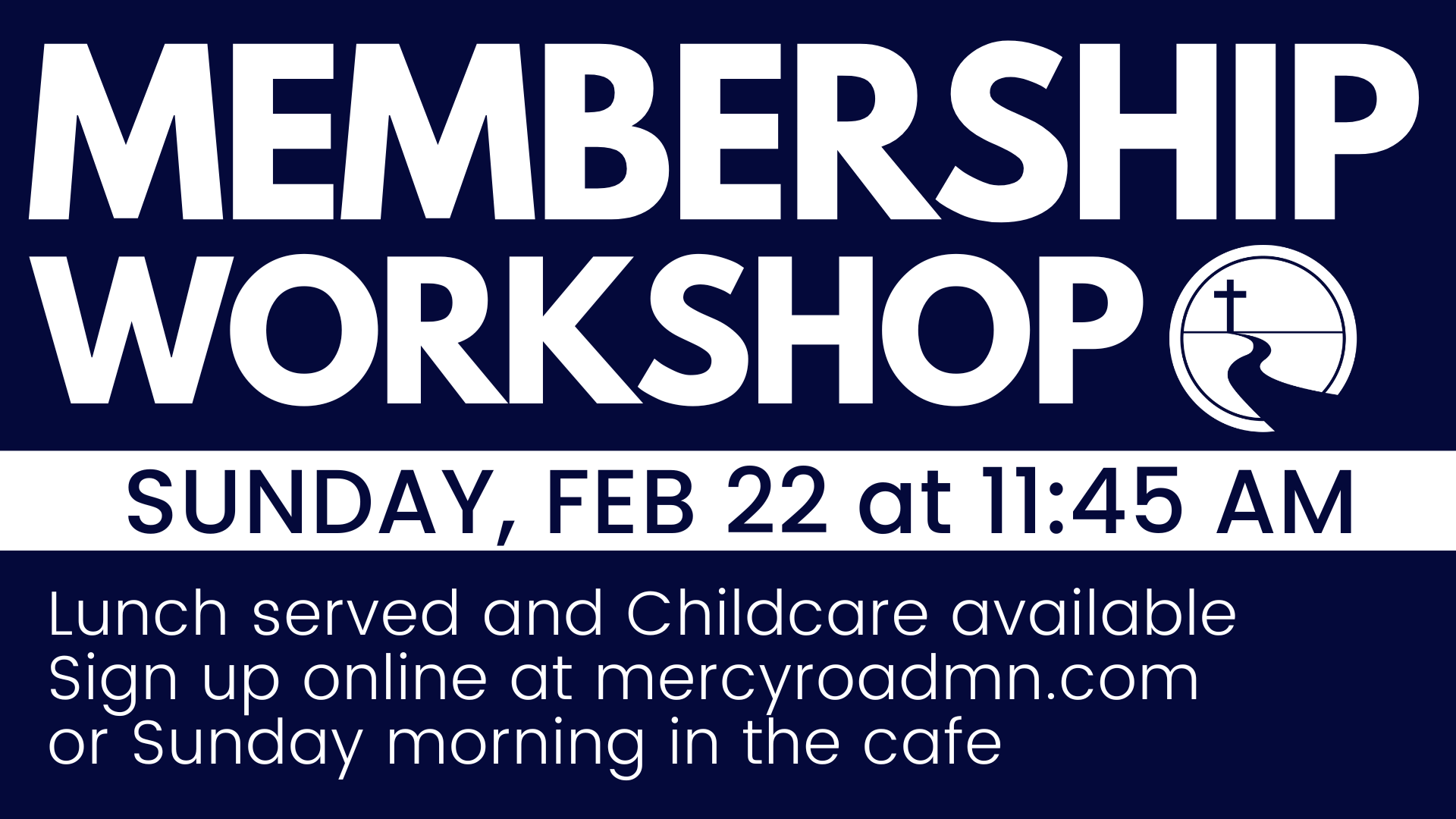 MEMBERSHIP WORKSHOP

SUNDAY, FEB 22 at 11:45 AM

Lunch served and Childcare available
Sign up online at mercyroadmn.com
or Sunday morning in the cafe